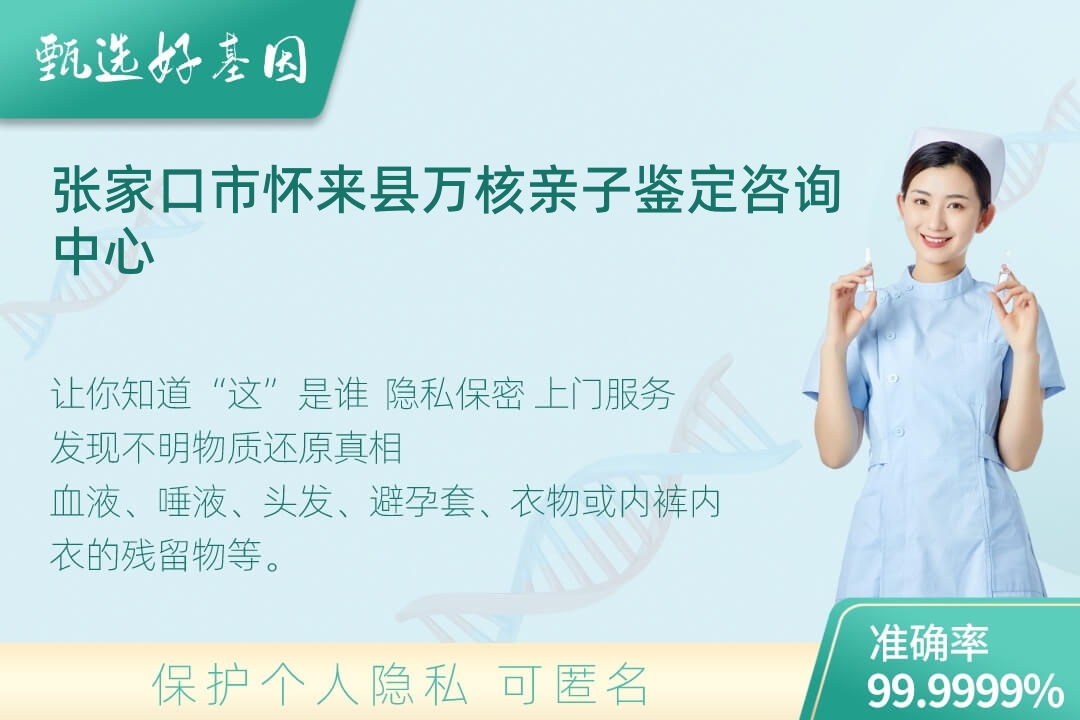 甄选好基因

张家口市怀来县万核亲子鉴定咨询中心

让你知道“这”是谁 隐私保密 上门服务
发现不明物质还原真相
血液、唾液、头发、避孕套、衣物或内裤内衣的残留物等。

保护个人隐私 可匿名

准确率
99.9999%